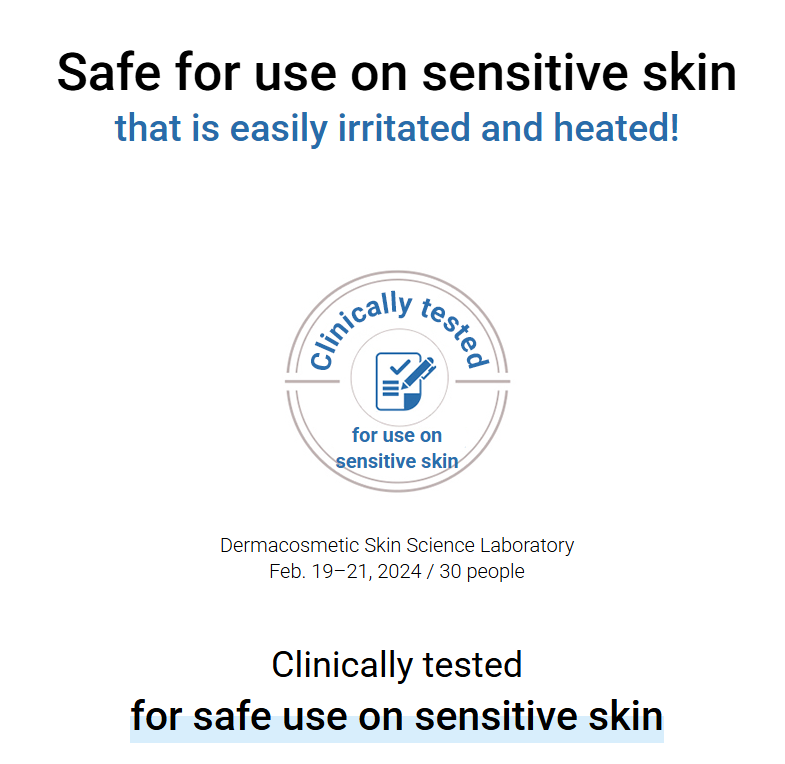 Safe for use on sensitive skin
that is easily irritated and heated!

Clinically tested

for use on sensitive skin

Dermacosmetic Skin Science Laboratory
Feb. 19–21, 2024 / 30 people

Clinically tested
for safe use on sensitive skin